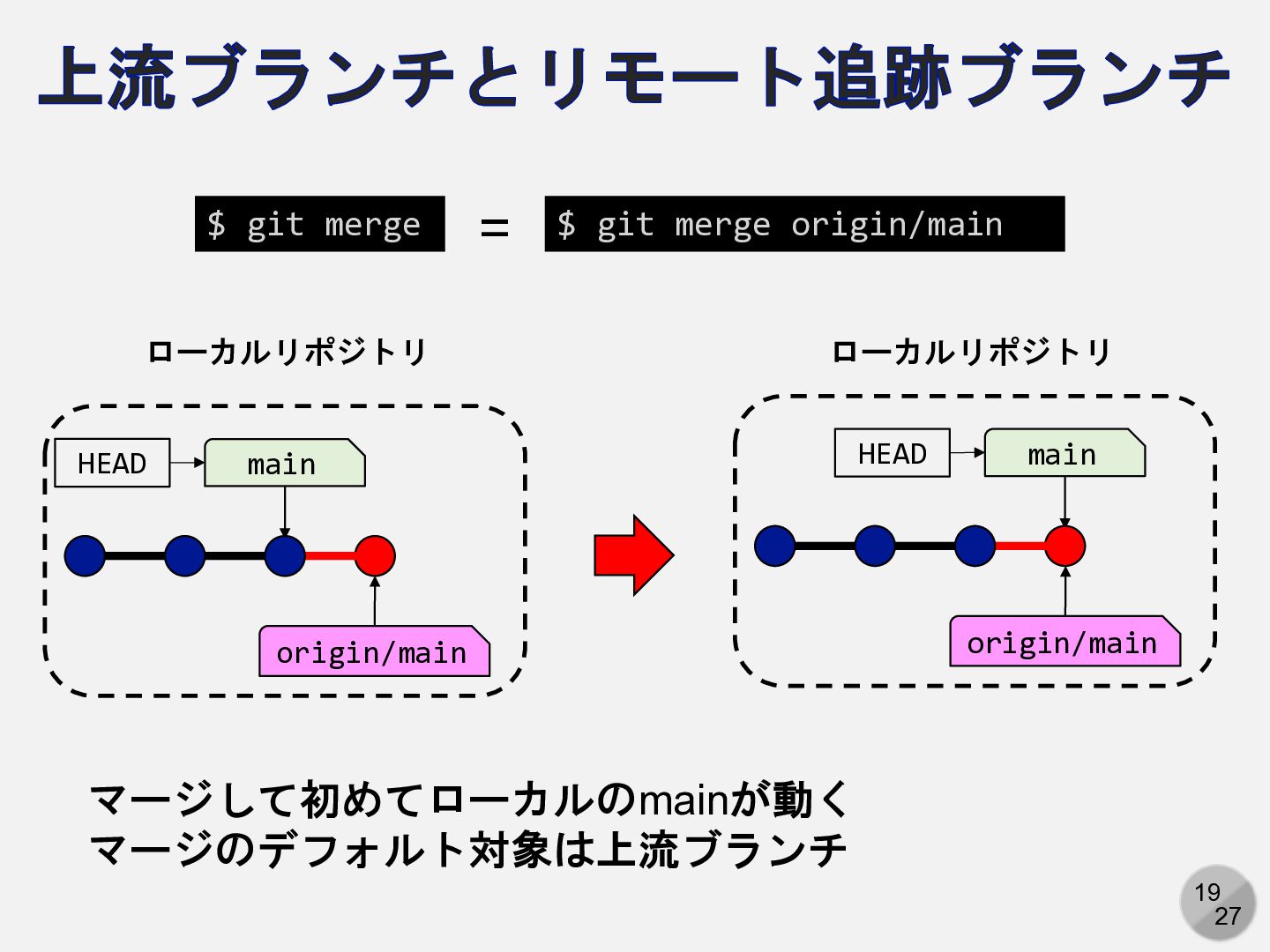 上流ブランチとリモート追跡ブランチ

$ git merge = $ git merge origin/main

ローカルリポジトリ

HEAD main

origin/main

ローカルリポジトリ

HEAD main

origin/main

マージして初めてローカルのmainが動く
マージのデフォルト対象は上流ブランチ

19
27